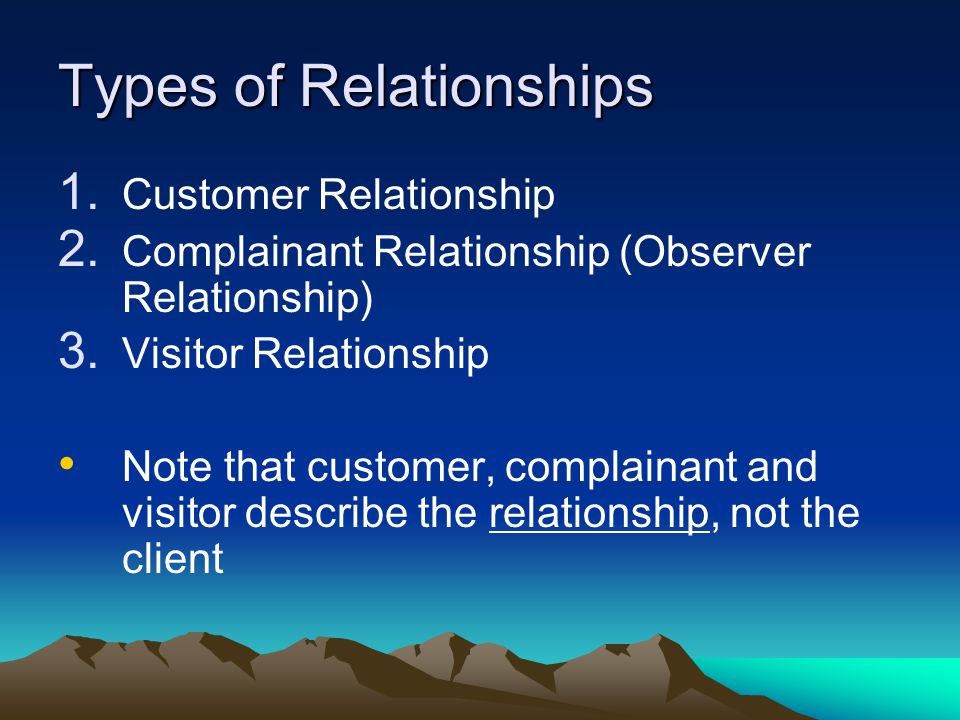 Types of Relationships

1. Customer Relationship
2. Complainant Relationship (Observer Relationship)
3. Visitor Relationship

• Note that customer, complainant and visitor describe the relationship, not the client